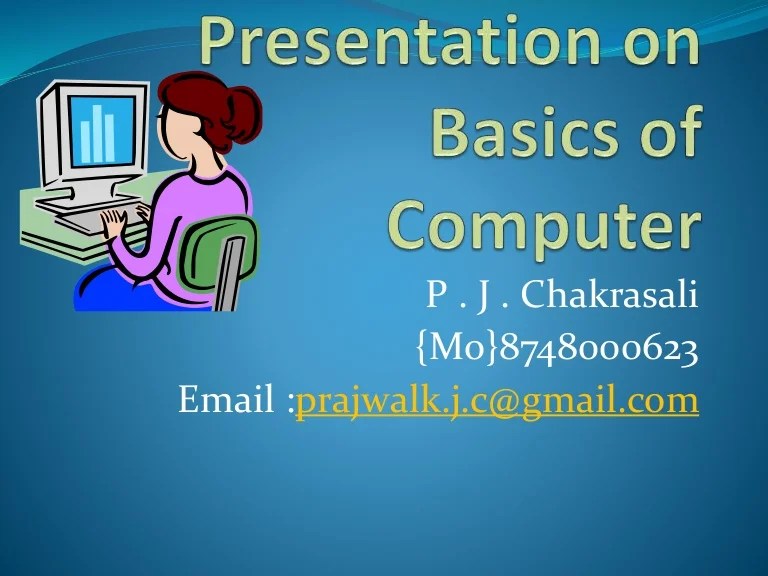 Presentation on Basics of Computer

P . J . Chakrasali
{Mo}8748000623
Email :prajwalk.j.c@gmail.com